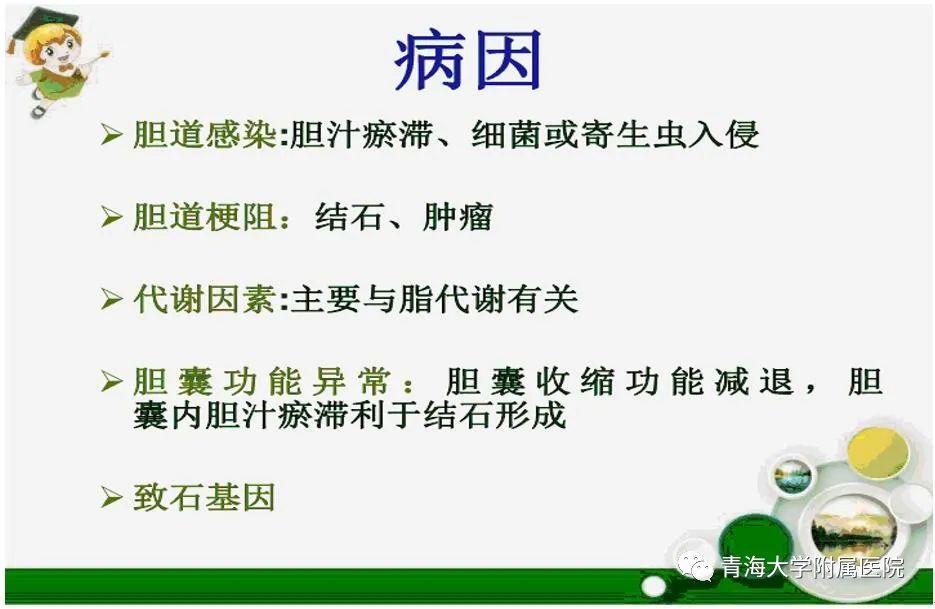 病因

➢ 胆道感染:胆汁瘀滞、细菌或寄生虫入侵

➢ 胆道梗阻：结石、肿瘤

➢ 代谢因素:主要与脂代谢有关

➢ 胆囊功能异常：胆囊收缩功能减退，胆囊内胆汁瘀滞利于结石形成

➢ 致石基因

青海大学附属医院